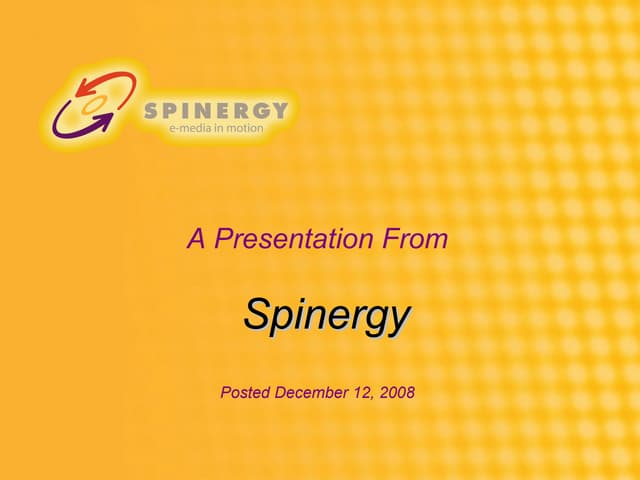 SPINERGY
e-media in motion

A Presentation From

Spinergy

Posted December 12, 2008